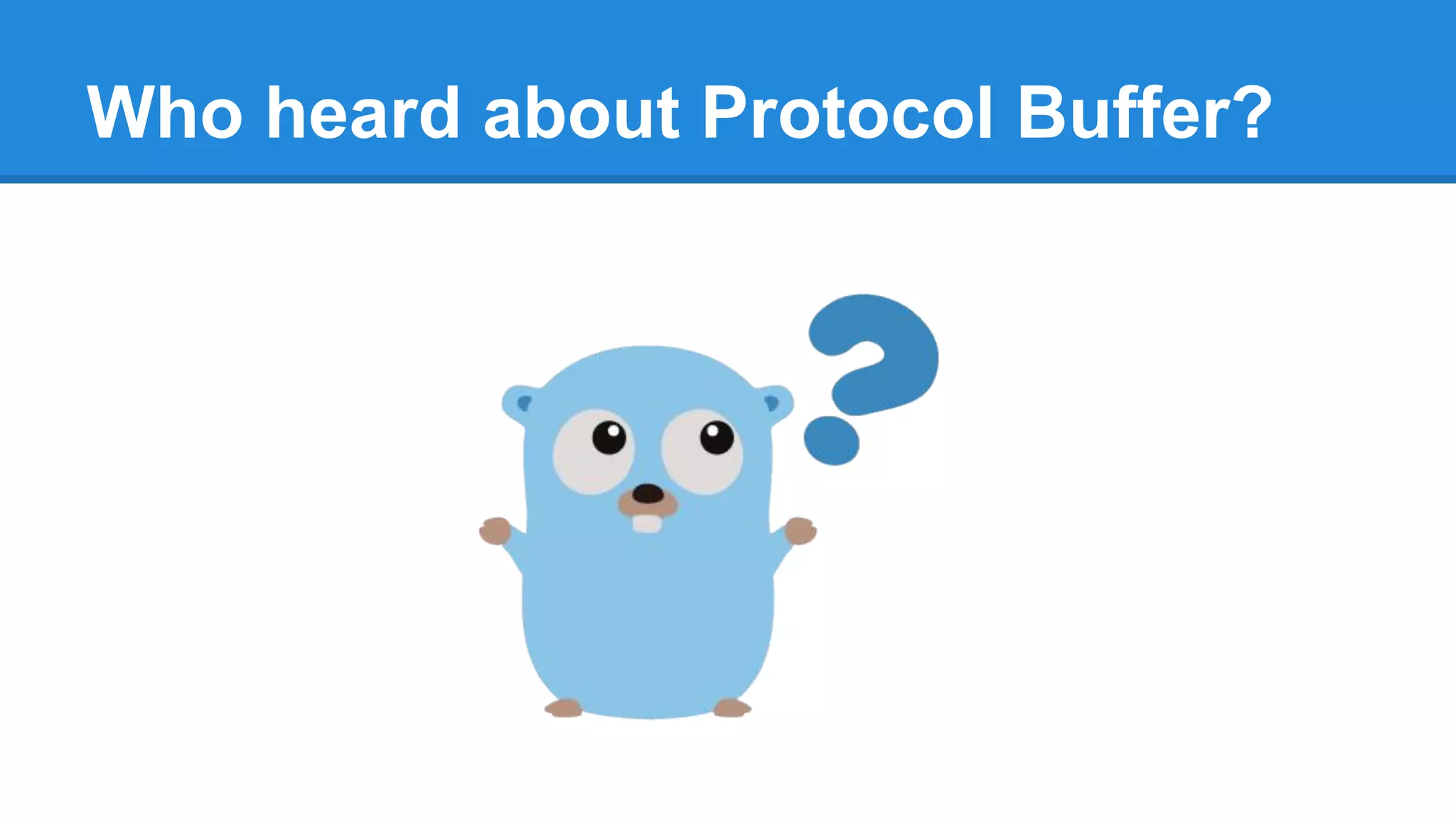 Who heard about Protocol Buffer?